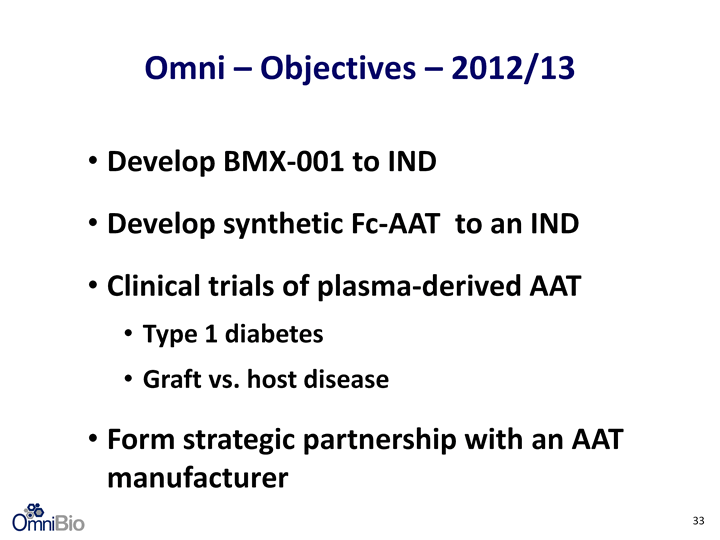 Omni – Objectives – 2012/13

• Develop BMX-001 to IND

• Develop synthetic Fc-AAT to an IND

• Clinical trials of plasma-derived AAT

• Type 1 diabetes

• Graft vs. host disease

• Form strategic partnership with an AAT manufacturer

OmniBio

33